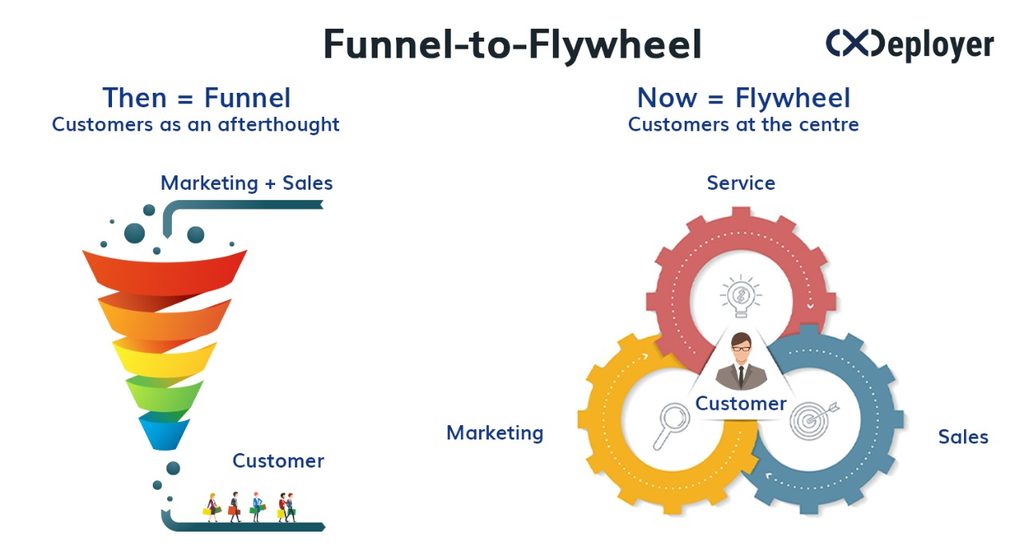 Funnel-to-Flywheel

CXDeployer

Then = Funnel
Customers as an afterthought

Marketing + Sales

Customer

Now = Flywheel
Customers at the centre

Service

Customer

Marketing

Sales